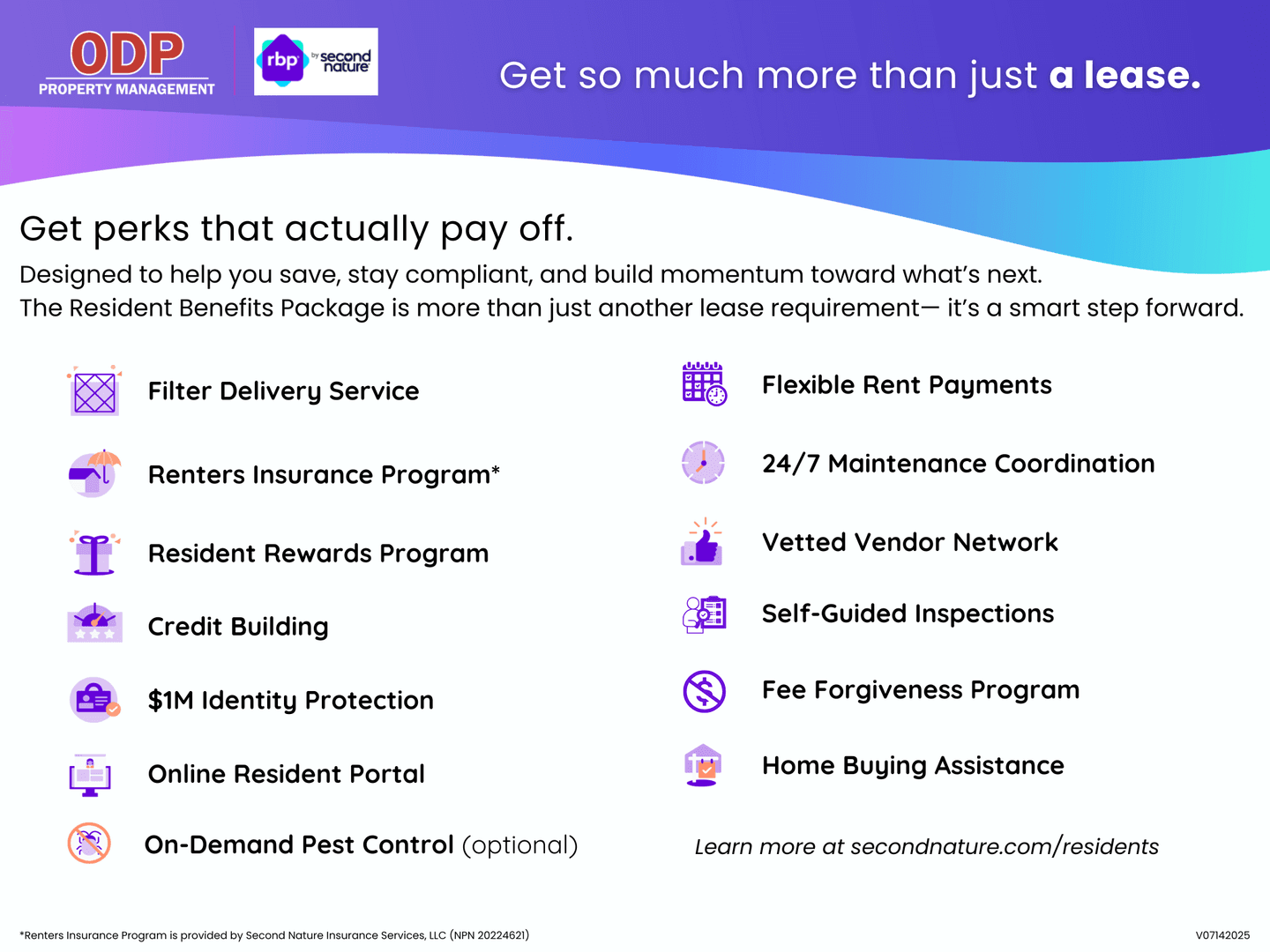 ODP
PROPERTY MANAGEMENT

rbp by second nature

Get so much more than just a lease.

Get perks that actually pay off.

Designed to help you save, stay compliant, and build momentum toward what's next. The Resident Benefits Package is more than just another lease requirement— it's a smart step forward.

Filter Delivery Service

Renters Insurance Program*

Resident Rewards Program

Credit Building

$1M Identity Protection

Online Resident Portal

On-Demand Pest Control (optional)

Flexible Rent Payments

24/7 Maintenance Coordination

Vetted Vendor Network

Self-Guided Inspections

Fee Forgiveness Program

Home Buying Assistance

Learn more at secondnature.com/residents

*Renters Insurance Program is provided by Second Nature Insurance Services, LLC (NPN 20224621)

V07142025